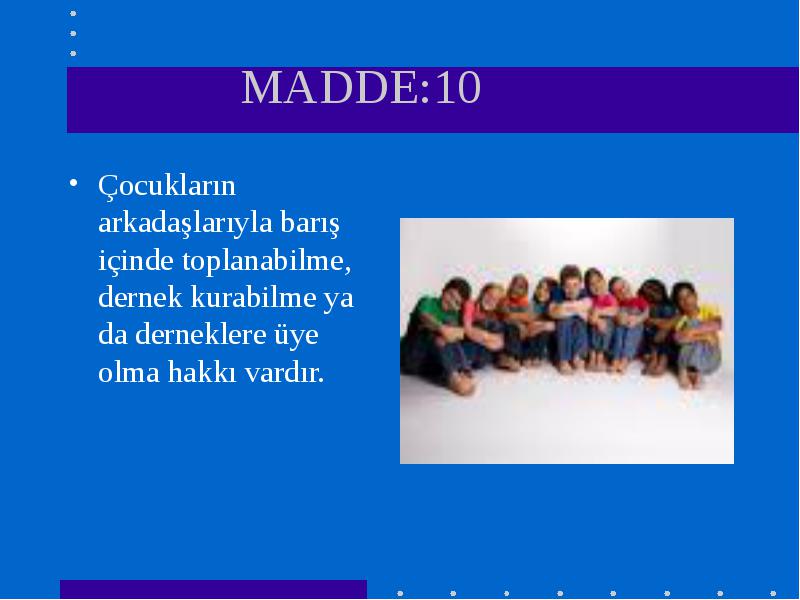 MADDE:10

• Çocukların arkadaşlarıyla barış içinde toplanabilme, dernek kurabilme ya da derneklere üye olma hakkı vardır.